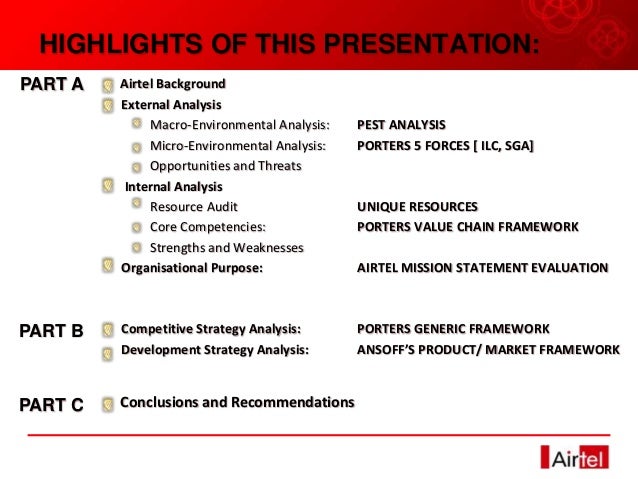 HIGHLIGHTS OF THIS PRESENTATION:

PART A
Airtel Background
External Analysis
Macro-Environmental Analysis: PEST ANALYSIS
Micro-Environmental Analysis: PORTERS 5 FORCES [ ILC, SGA]
Opportunities and Threats
Internal Analysis
Resource Audit UNIQUE RESOURCES
Core Competencies: PORTERS VALUE CHAIN FRAMEWORK
Strengths and Weaknesses
Organisational Purpose: AIRTEL MISSION STATEMENT EVALUATION

PART B
Competitive Strategy Analysis: PORTERS GENERIC FRAMEWORK
Development Strategy Analysis: ANSOFF'S PRODUCT/ MARKET FRAMEWORK

PART C
Conclusions and Recommendations

Airtel